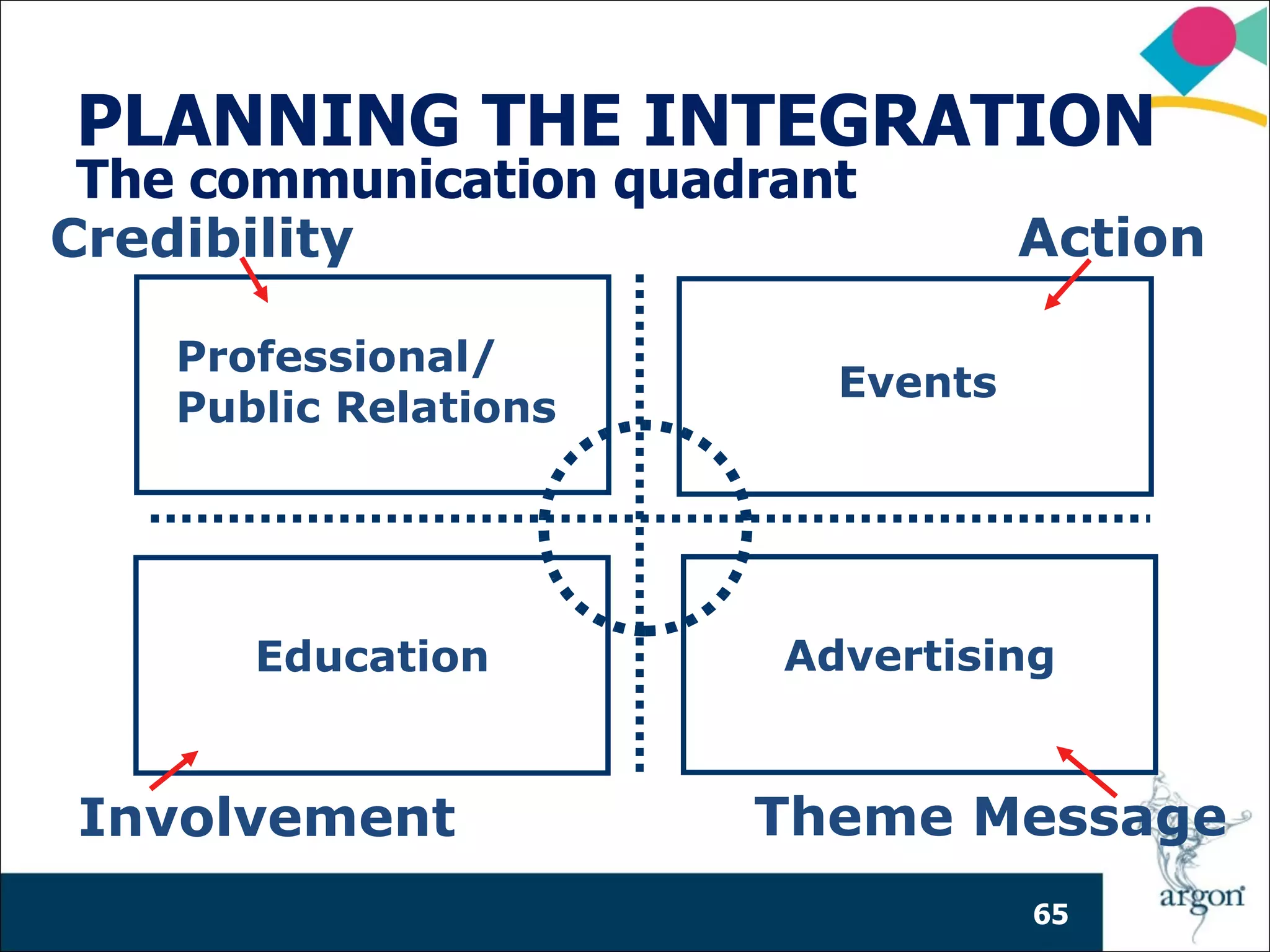 PLANNING THE INTEGRATION
The communication quadrant

Credibility

Action

Professional/
Public Relations

Events

Education

Advertising

Involvement

Theme Message

65

argon